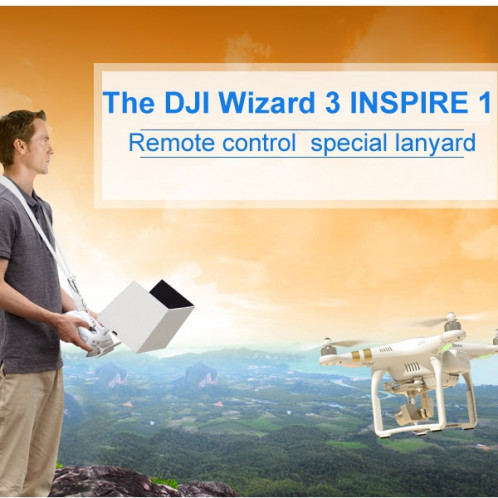 The DJI Wizard 3 INSPIRE 1

Remote control special lanyard